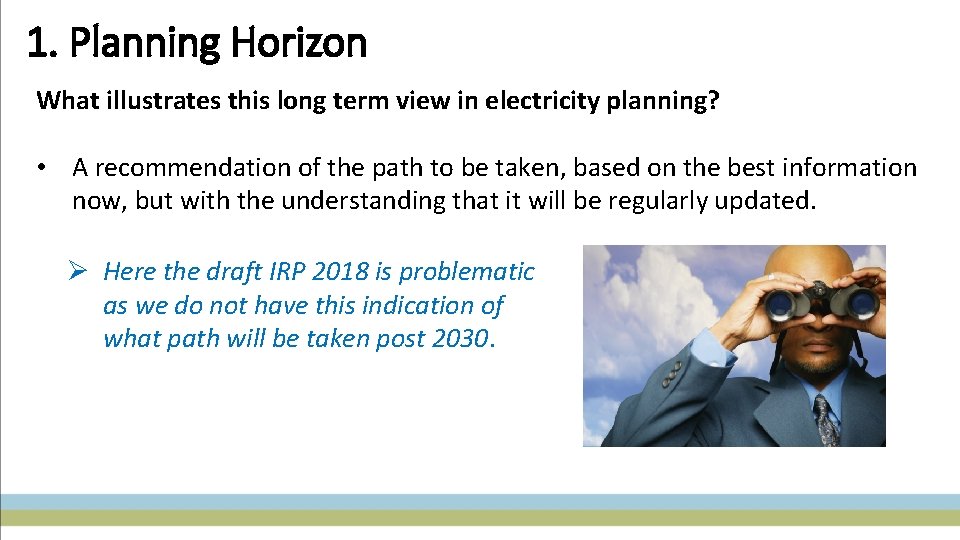 1. Planning Horizon

What illustrates this long term view in electricity planning?

• A recommendation of the path to be taken, based on the best information now, but with the understanding that it will be regularly updated.

➢ Here the draft IRP 2018 is problematic as we do not have this indication of what path will be taken post 2030.